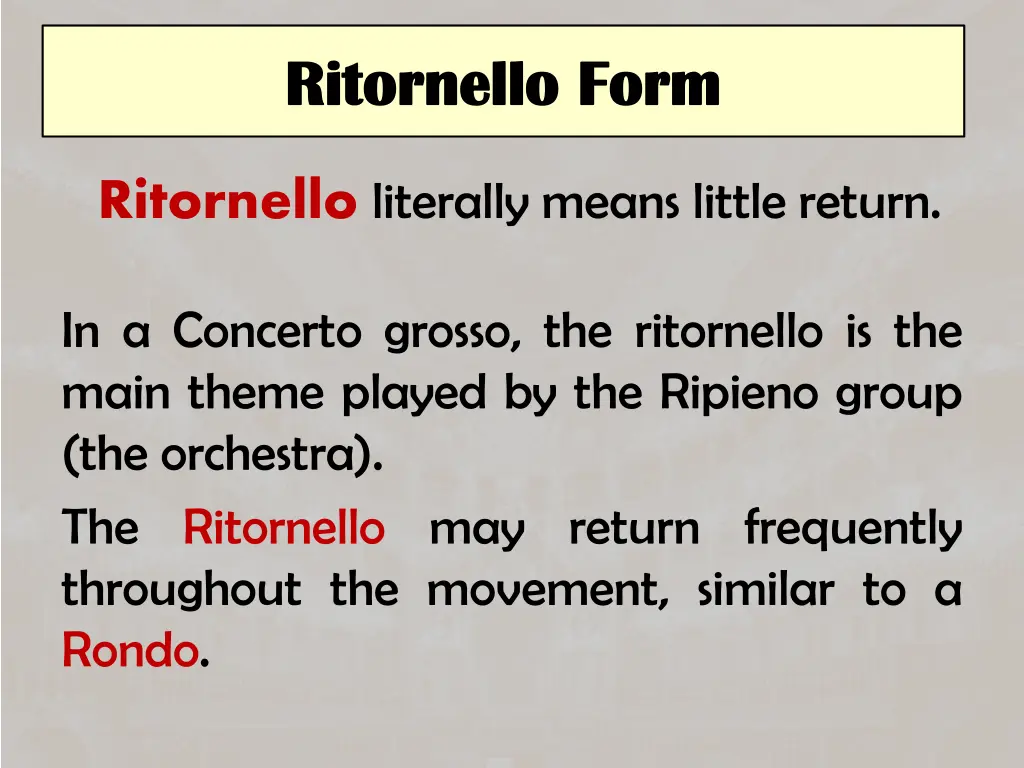 Ritornello Form

Ritornello literally means little return.

In a Concerto grosso, the ritornello is the main theme played by the Ripieno group (the orchestra).

The Ritornello may return frequently throughout the movement, similar to a Rondo.